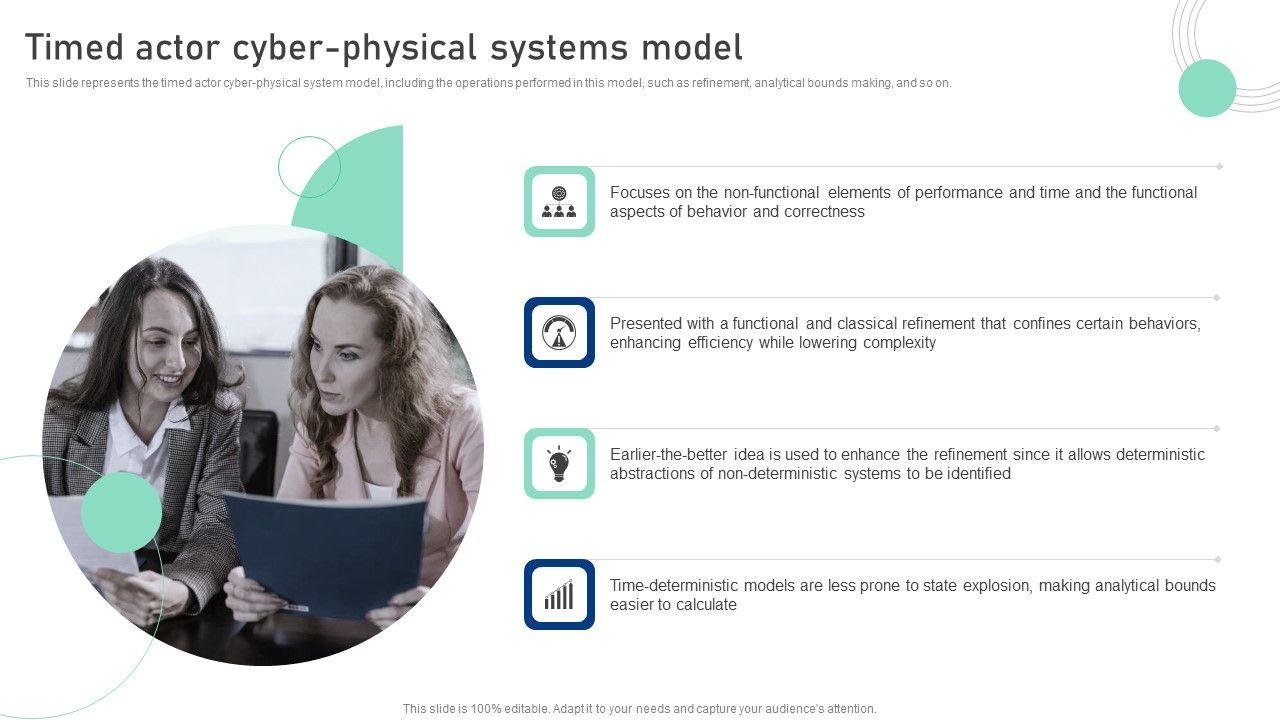 Timed actor cyber-physical systems model

This slide represents the timed actor cyber-physical system model, including the operations performed in this model, such as refinement, analytical bounds making, and so on.

Focuses on the non-functional elements of performance and time and the functional aspects of behavior and correctness

Presented with a functional and classical refinement that confines certain behaviors, enhancing efficiency while lowering complexity

Earlier-the-better idea is used to enhance the refinement since it allows deterministic abstractions of non-deterministic systems to be identified

Time-deterministic models are less prone to state explosion, making analytical bounds easier to calculate

This slide is 100% editable. Adapt it to your needs and capture your audience's attention.